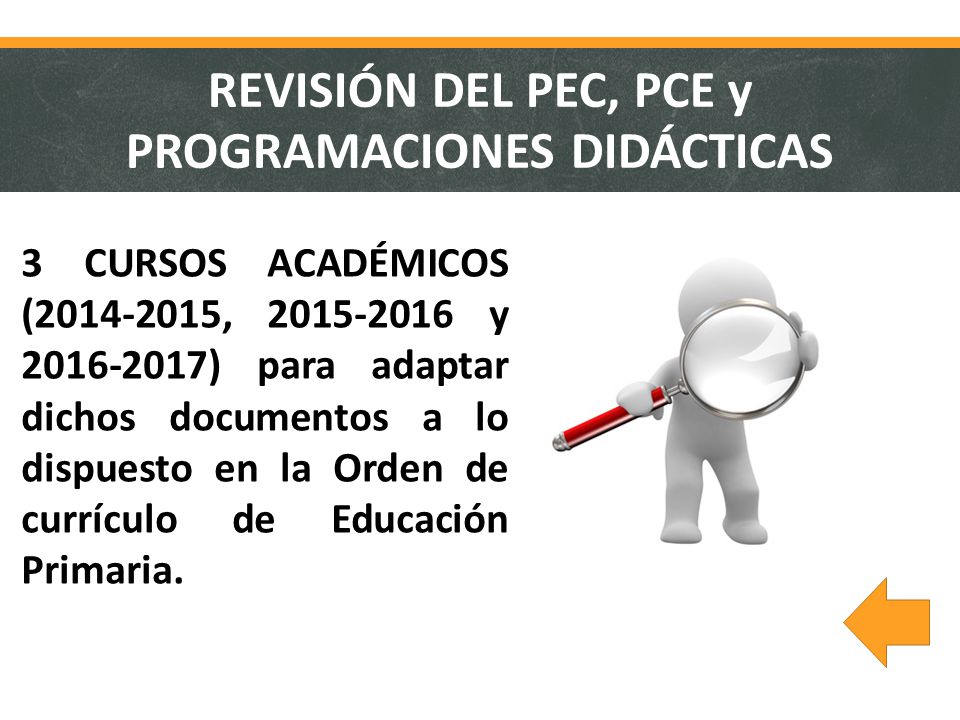 REVISIÓN DEL PEC, PCE y PROGRAMACIONES DIDÁCTICAS

3 CURSOS ACADÉMICOS (2014-2015, 2015-2016 y 2016-2017) para adaptar dichos documentos a lo dispuesto en la Orden de currículo de Educación Primaria.